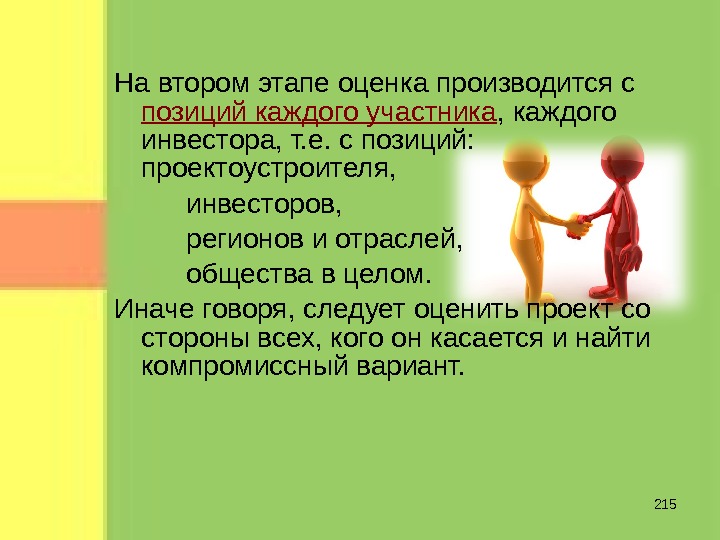 На втором этапе оценка производится с позиций каждого участника, каждого инвестора, т.е. с позиций: проектоустроителя,

инвесторов,

регионов и отраслей,

общества в целом.

Иначе говоря, следует оценить проект со стороны всех, кого он касается и найти компромиссный вариант.

215